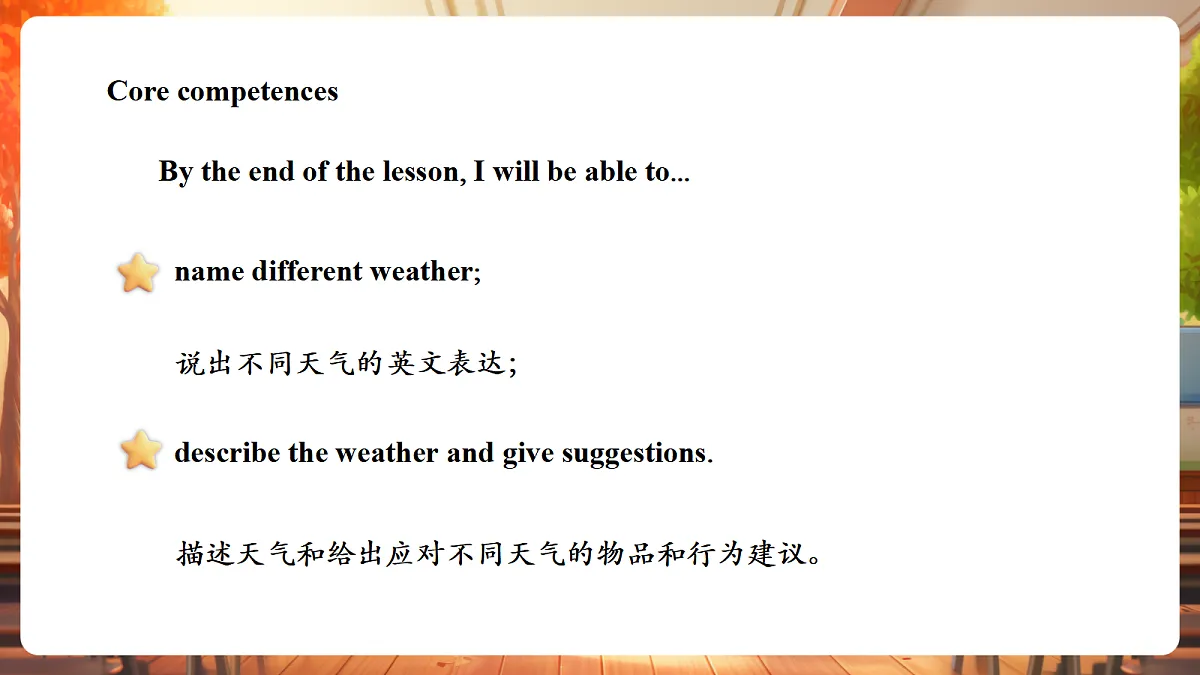 Core competences

By the end of the lesson, I will be able to...

name different weather;

说出不同天气的英文表达；

describe the weather and give suggestions.

描述天气和给出应对不同天气的物品和行为建议。